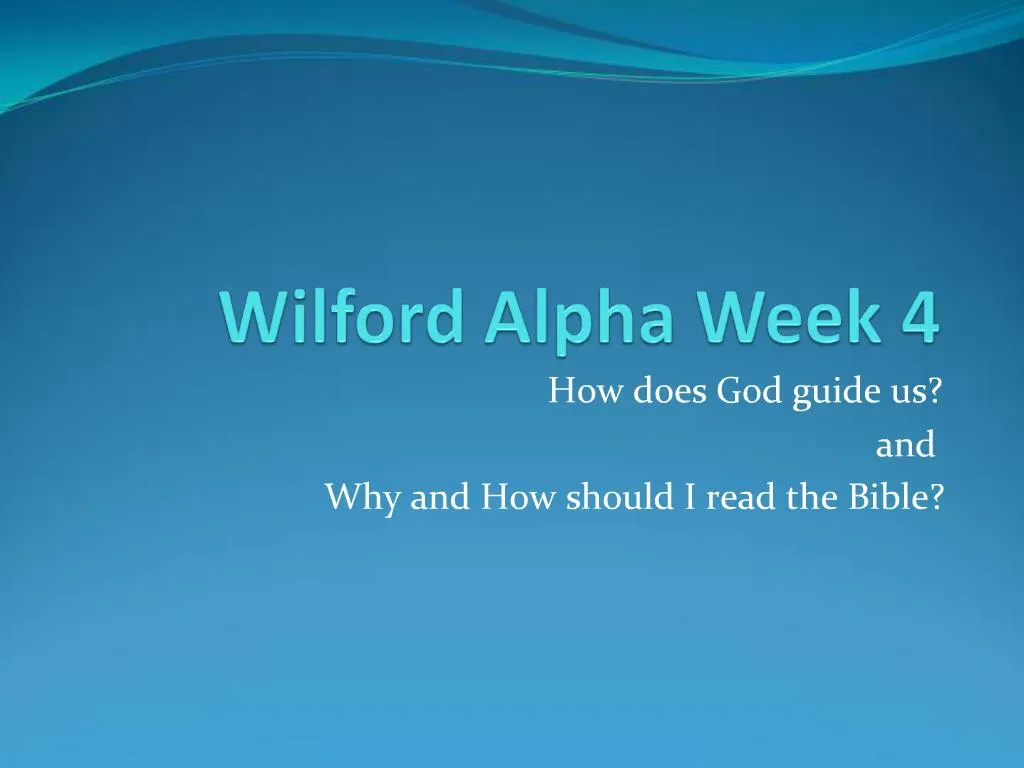 Wilford Alpha Week 4

How does God guide us?
and
Why and How should I read the Bible?